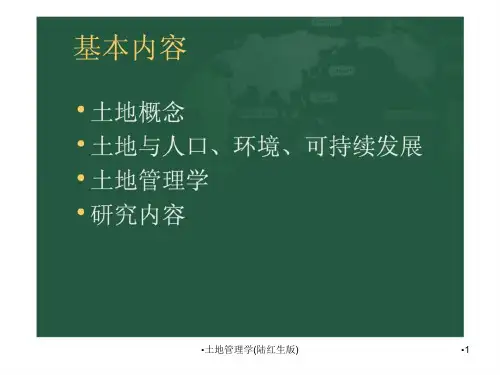 基本内容

• 土地概念
• 土地与人口、环境、可持续发展
• 土地管理学
• 研究内容

•土地管理学(陆红生版)

•1